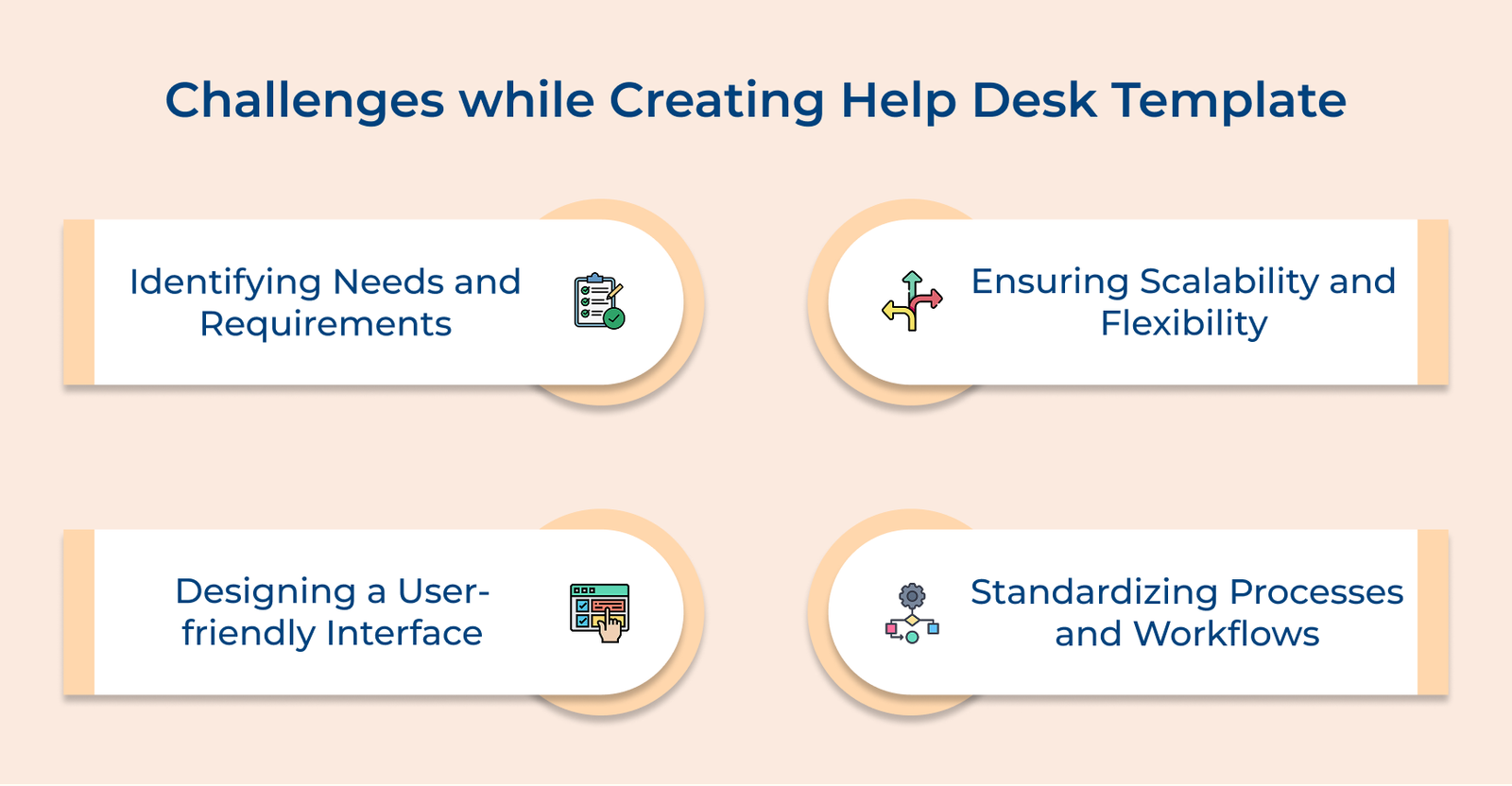 Challenges while Creating Help Desk Template

Identifying Needs and Requirements

Ensuring Scalability and Flexibility

Designing a User-friendly Interface

Standardizing Processes and Workflows